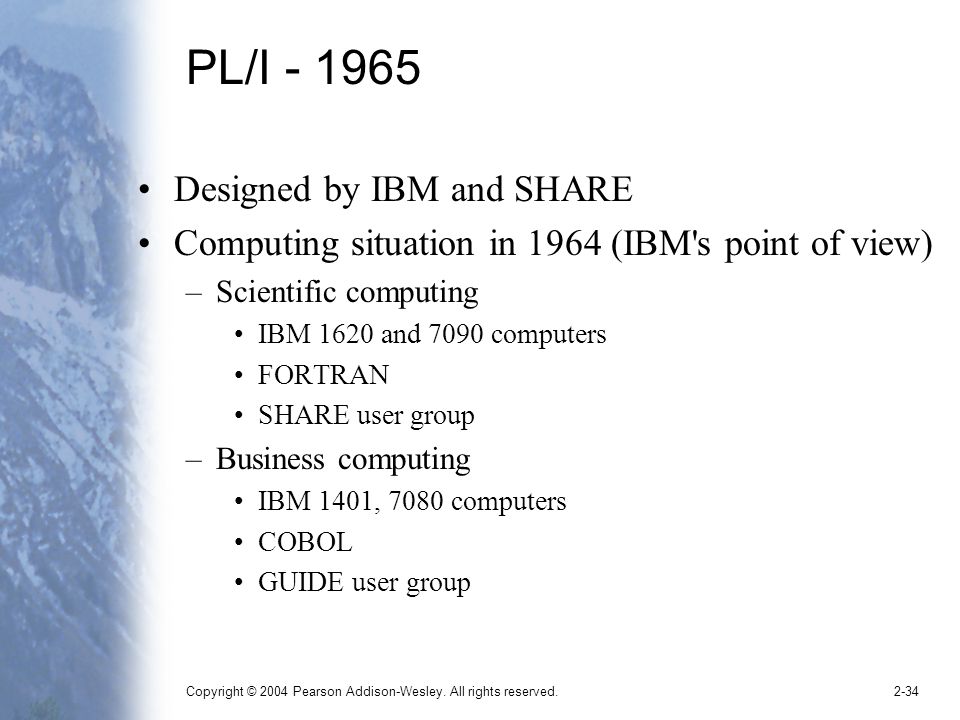 PL/I - 1965

• Designed by IBM and SHARE
• Computing situation in 1964 (IBM's point of view)
 – Scientific computing
  • IBM 1620 and 7090 computers
  • FORTRAN
  • SHARE user group
 – Business computing
  • IBM 1401, 7080 computers
  • COBOL
  • GUIDE user group

Copyright © 2004 Pearson Addison-Wesley. All rights reserved.

2-34